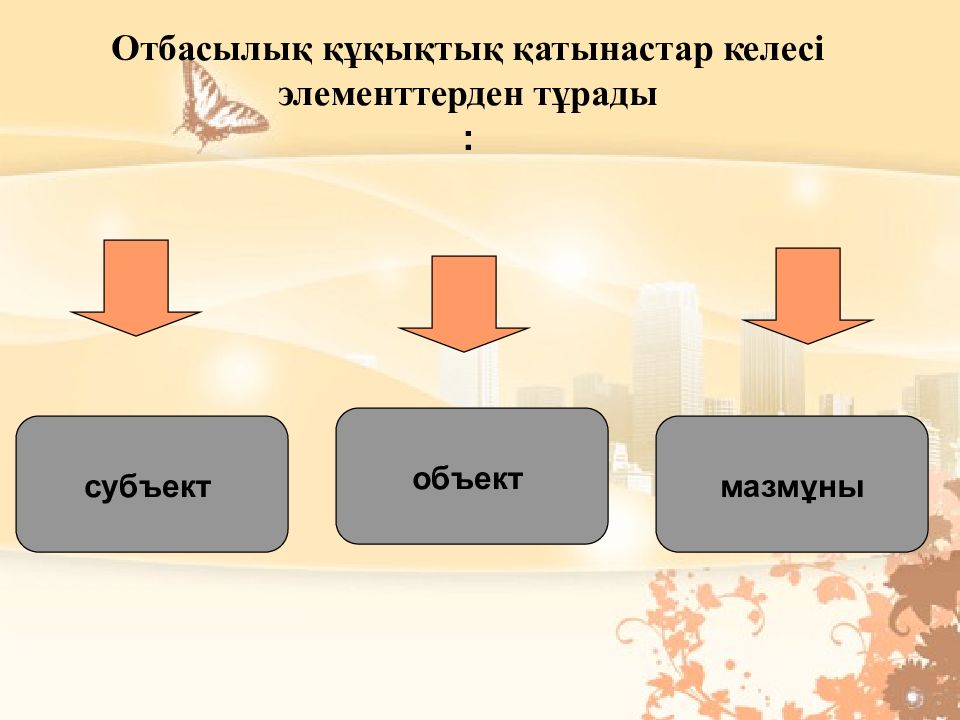 Отбасылық құқықтық қатынастар келесі элементтерден тұрады
:

субъект

объект

мазмұны